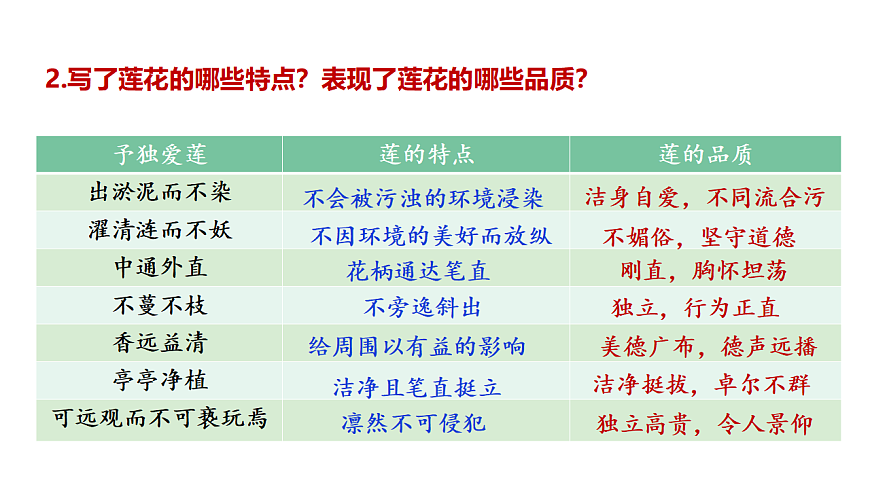 2.写了莲花的哪些特点？表现了莲花的哪些品质？

| 予独爱莲 | 莲的特点 | 莲的品质 |
|---|---|---|
| 出淤泥而不染 | 不会被污浊的环境浸染 | 洁身自爱，不同流合污 |
| 濯清涟而不妖 | 不因环境的美好而放纵 | 不媚俗，坚守道德 |
| 中通外直 | 花柄通达笔直 | 刚直，胸怀坦荡 |
| 不蔓不枝 | 不旁逸斜出 | 独立，行为正直 |
| 香远益清 | 给周围以有益的影响 | 美德广布，德声远播 |
| 亭亭净植 | 洁净且笔直挺立 | 洁净挺拔，卓尔不群 |
| 可远观而不可亵玩焉 | 凛然不可侵犯 | 独立高贵，令人景仰 |